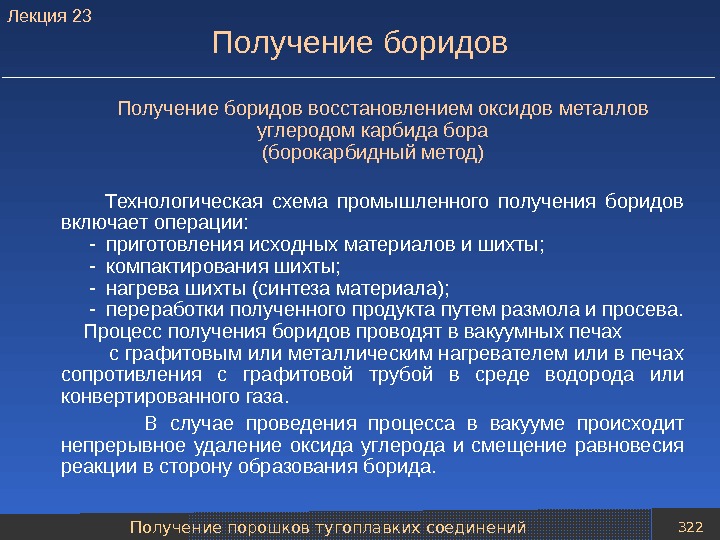 Лекция 23

Получение боридов

Получение боридов восстановлением оксидов металлов углеродом карбида бора (борокарбидный метод)

Технологическая схема промышленного получения боридов включает операции:
- приготовления исходных материалов и шихты;
- компактирования шихты;
- нагрева шихты (синтеза материала);
- переработки полученного продукта путем размола и просева.
Процесс получения боридов проводят в вакуумных печах с графитовым или металлическим нагревателем или в печах сопротивления с графитовой трубой в среде водорода или конвертированного газа.

В случае проведения процесса в вакууме происходит непрерывное удаление оксида углерода и смещение равновесия реакции в сторону образования борида.

Получение порошков тугоплавких соединений

322